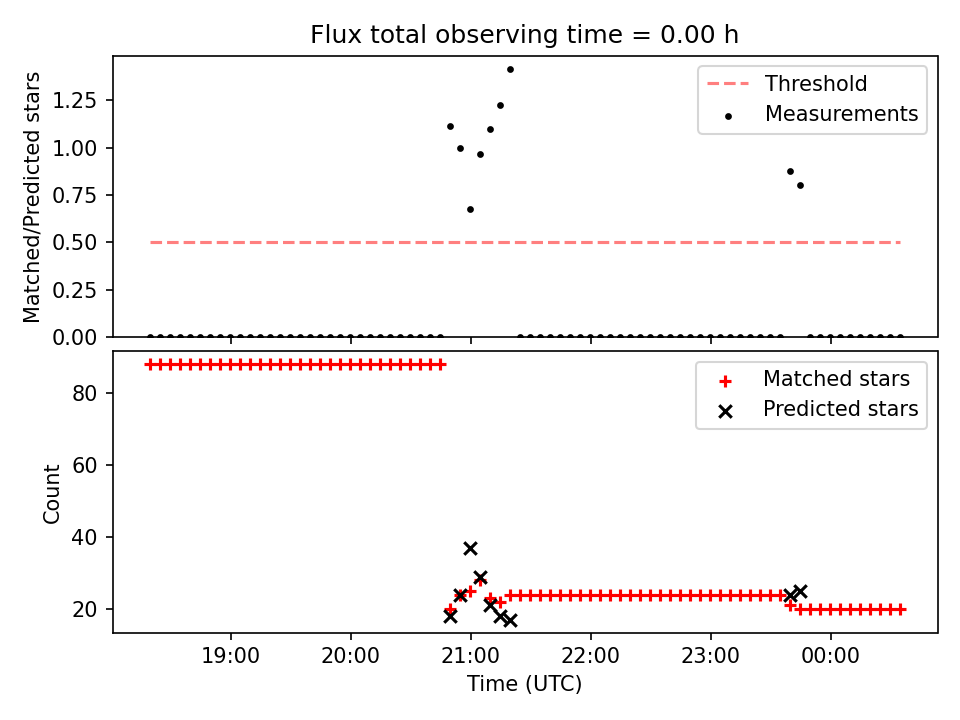 Flux total observing time = 0.00 h

Matched/Predicted stars

1.25
1.00
0.75
0.50
0.25
0.00

Threshold
Measurements

Count

80
60
40
20

Matched stars
Predicted stars

19:00
20:00
21:00
22:00
23:00
00:00

Time (UTC)